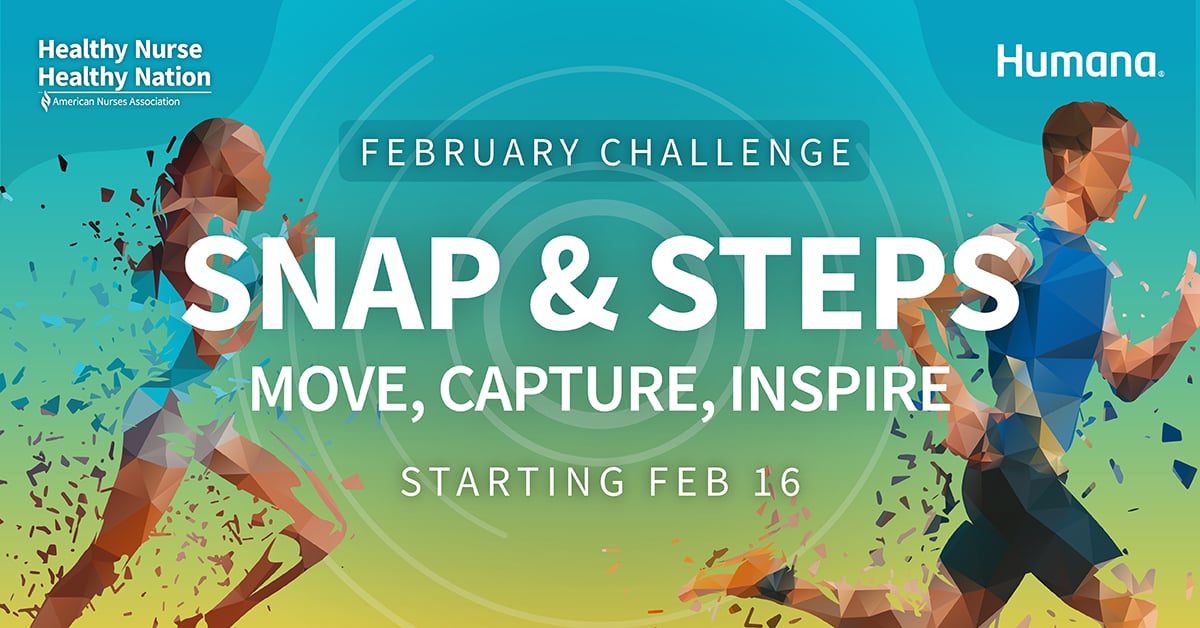 Healthy Nurse
Healthy Nation
American Nurses Association

Humana.

FEBRUARY CHALLENGE

SNAP & STEPS

MOVE, CAPTURE, INSPIRE

STARTING FEB 16